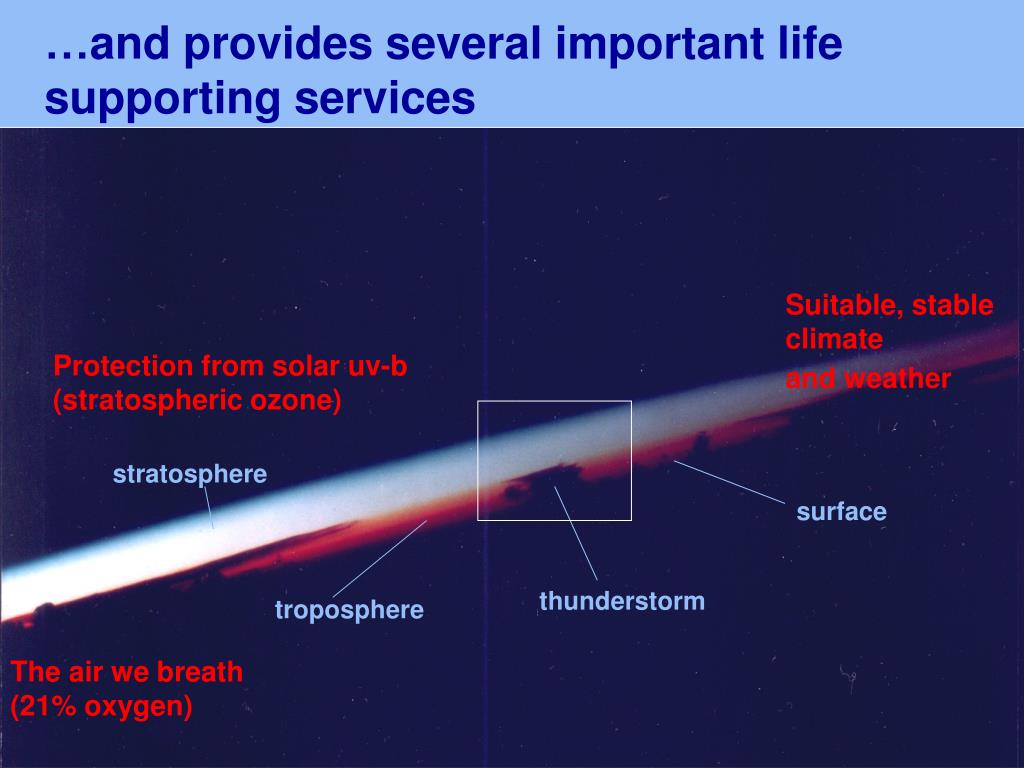 …and provides several important life supporting services

Suitable, stable climate
and weather

Protection from solar uv-b
(stratospheric ozone)

stratosphere

surface

troposphere

thunderstorm

The air we breath
(21% oxygen)